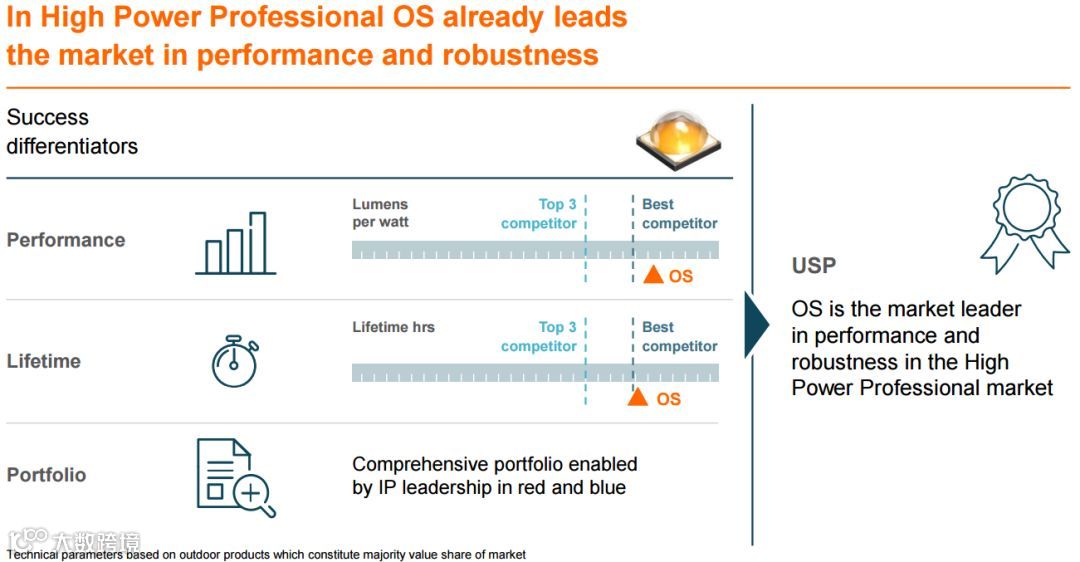 In High Power Professional OS already leads the market in performance and robustness

Success differentiators

Performance

Lumens per watt

Top 3 competitor

Best competitor

OS

Lifetime

Lifetime hrs

Top 3 competitor

Best competitor

OS

Portfolio

Comprehensive portfolio enabled by IP leadership in red and blue

USP

OS is the market leader in performance and robustness in the High Power Professional market

大数跨境

Technical parameters based on outdoor products which constitute majority value share of market